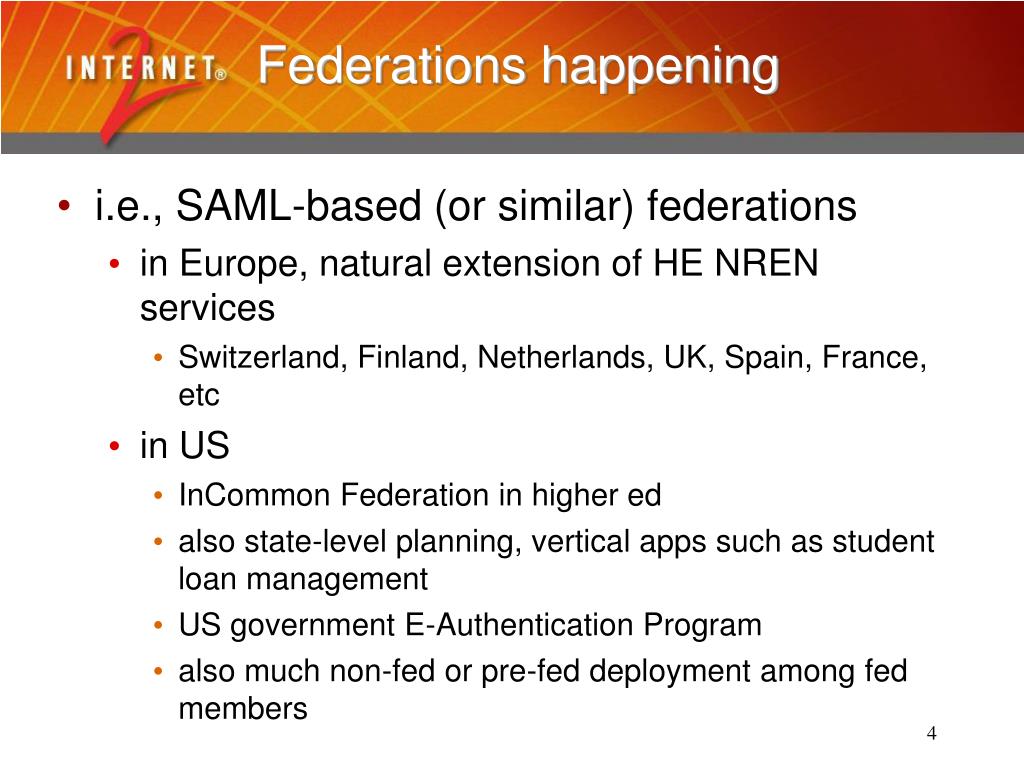 INTERNET® 2

Federations happening

• i.e., SAML-based (or similar) federations
• in Europe, natural extension of HE NREN services
• Switzerland, Finland, Netherlands, UK, Spain, France, etc
• in US
• InCommon Federation in higher ed
• also state-level planning, vertical apps such as student loan management
• US government E-Authentication Program
• also much non-fed or pre-fed deployment among fed members

4